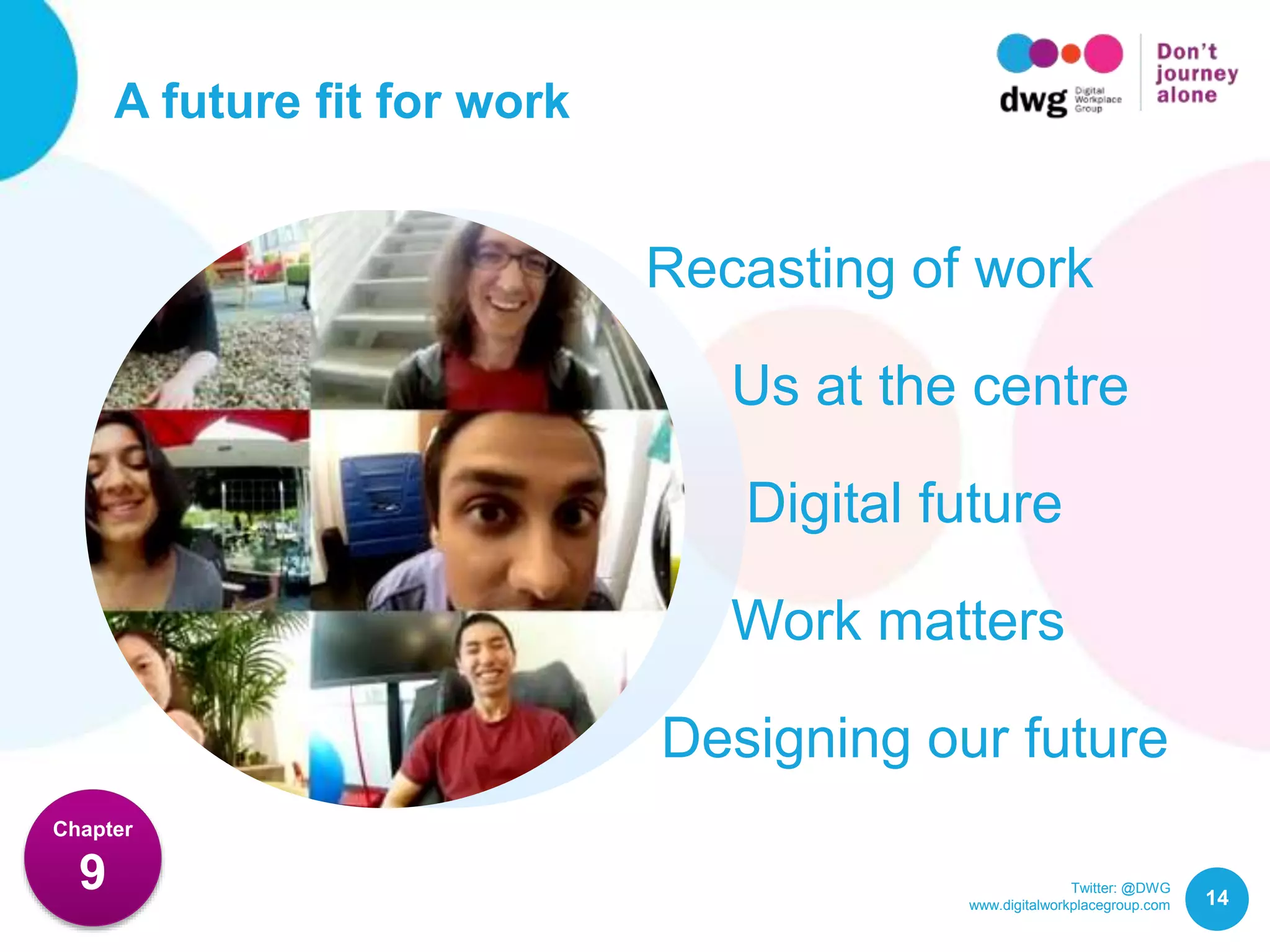 A future fit for work

dwg Digital Workplace Group

Don't journey alone

Recasting of work

Us at the centre

Digital future

Work matters

Designing our future

Chapter
9

Twitter: @DWG
www.digitalworkplacegroup.com

14